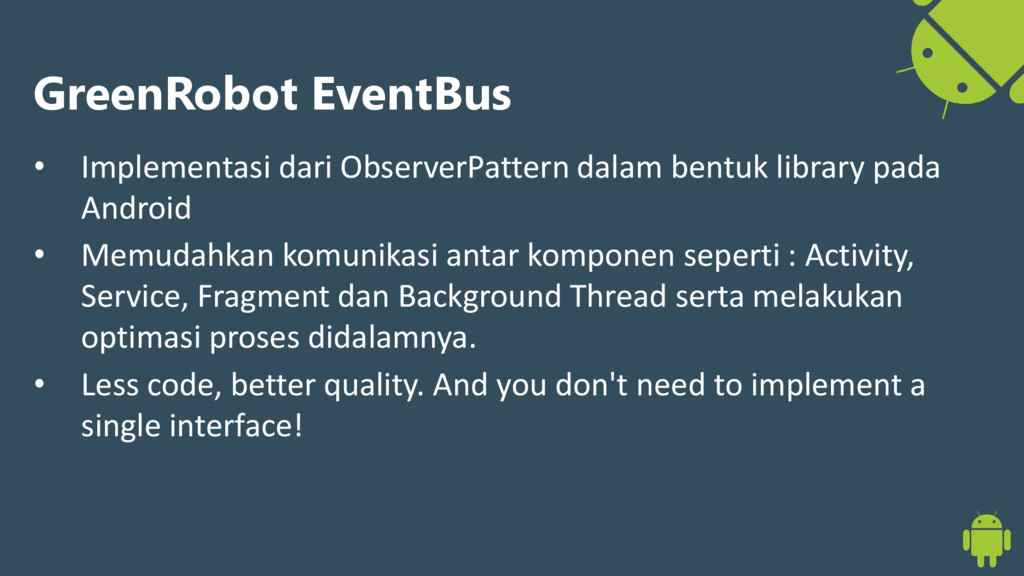 GreenRobot EventBus

• Implementasi dari ObserverPattern dalam bentuk library pada Android

• Memudahkan komunikasi antar komponen seperti : Activity, Service, Fragment dan Background Thread serta melakukan optimasi proses didalamnya.

• Less code, better quality. And you don't need to implement a single interface!